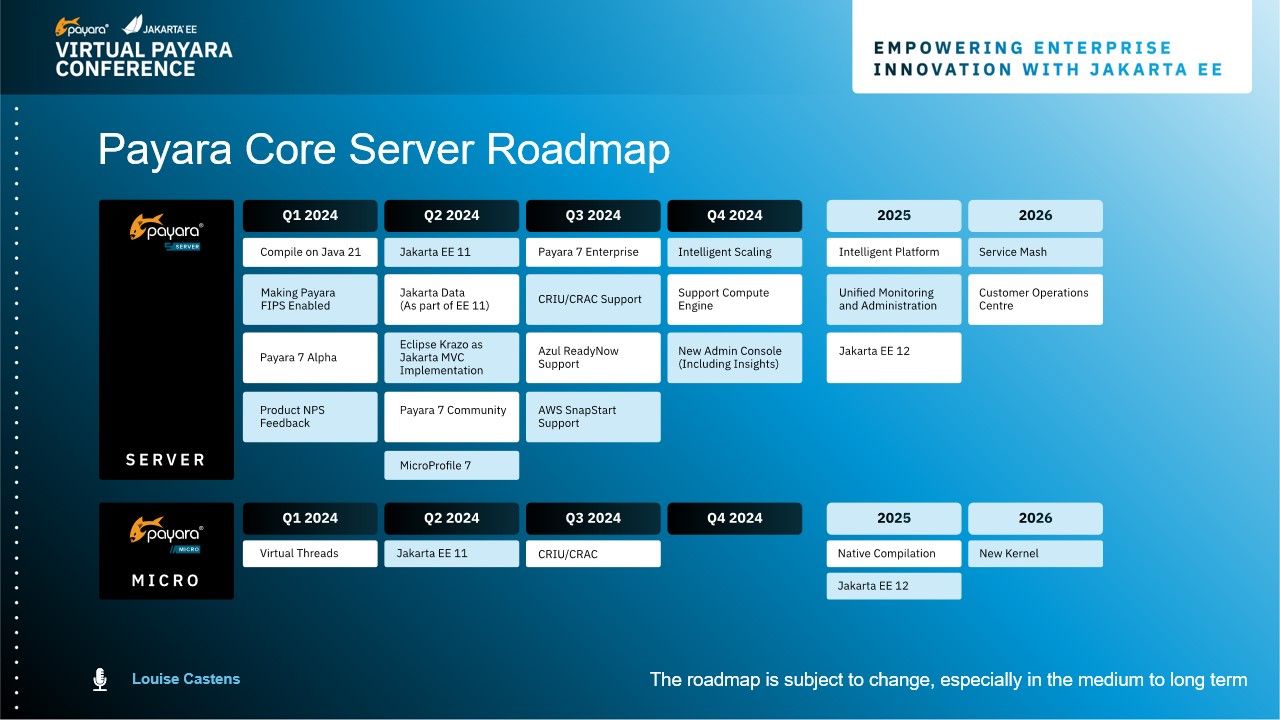 payara® JAKARTA EE
VIRTUAL PAYARA CONFERENCE

EMPOWERING ENTERPRISE INNOVATION WITH JAKARTA EE

Payara Core Server Roadmap

payara® SERVER

SERVER

| Q1 2024 | Q2 2024 | Q3 2024 | Q4 2024 | 2025 | 2026 |
|---|---|---|---|---|---|
| Compile on Java 21 | Jakarta EE 11 | Payara 7 Enterprise | Intelligent Scaling | Intelligent Platform | Service Mash |
| Making Payara FIPS Enabled | Jakarta Data (As part of EE 11) | CRIU/CRAC Support | Support Compute Engine | Unified Monitoring and Administration | Customer Operations Centre |
| Payara 7 Alpha | Eclipse Krazo as Jakarta MVC Implementation | Azul ReadyNow Support | New Admin Console (Including Insights) | Jakarta EE 12 | |
| Product NPS Feedback | Payara 7 Community | AWS SnapStart Support | | | |
| | MicroProfile 7 | | | | |

payara® MICRO

MICRO

| Q1 2024 | Q2 2024 | Q3 2024 | Q4 2024 | 2025 | 2026 |
|---|---|---|---|---|---|
| Virtual Threads | Jakarta EE 11 | CRIU/CRAC | | Native Compilation | New Kernel |
| | | | | Jakarta EE 12 | |

Louise Castens

The roadmap is subject to change, especially in the medium to long term